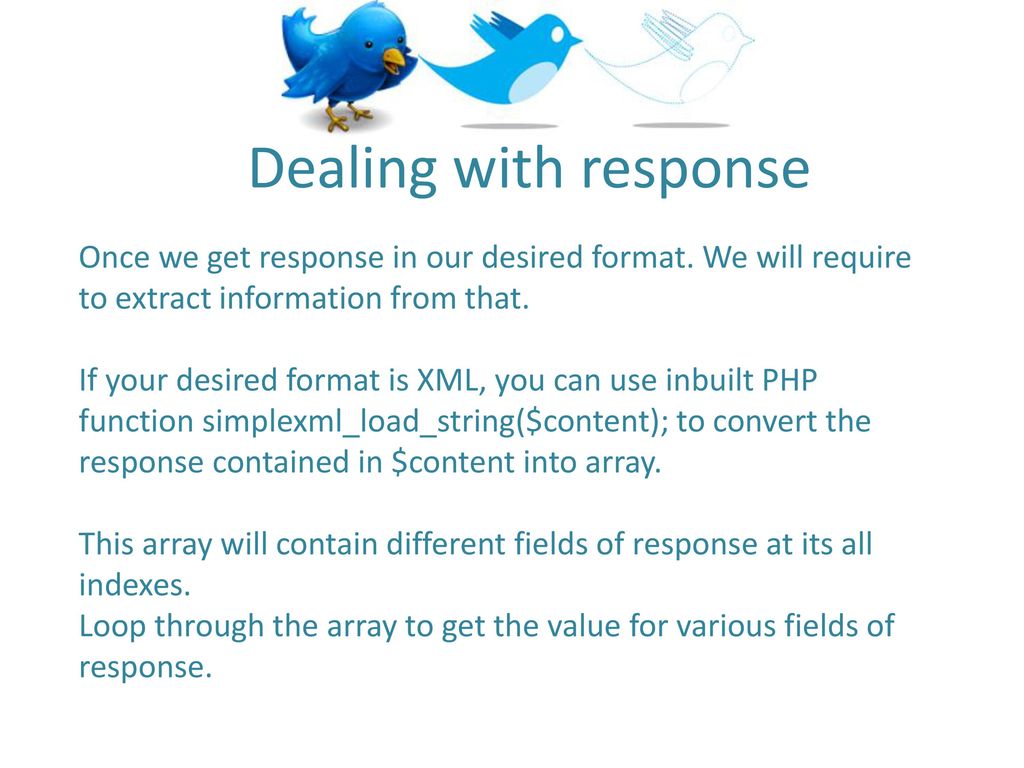 Dealing with response

Once we get response in our desired format. We will require to extract information from that.

If your desired format is XML, you can use inbuilt PHP function simplexml_load_string($content); to convert the response contained in $content into array.

This array will contain different fields of response at its all indexes.
Loop through the array to get the value for various fields of response.